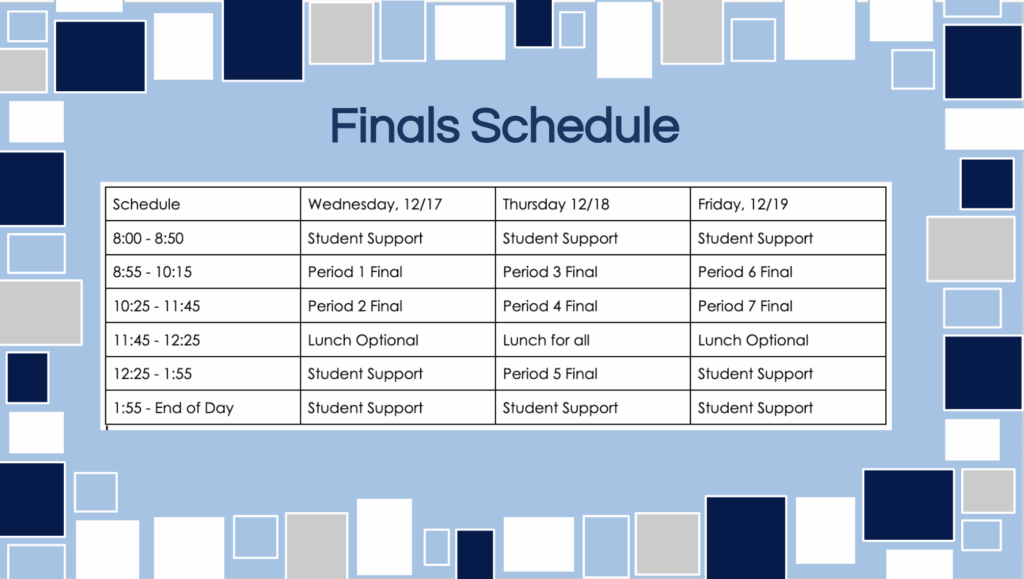 Finals Schedule

| Schedule | Wednesday, 12/17 | Thursday 12/18 | Friday, 12/19 |
|---|---|---|---|
| 8:00 - 8:50 | Student Support | Student Support | Student Support |
| 8:55 - 10:15 | Period 1 Final | Period 3 Final | Period 6 Final |
| 10:25 - 11:45 | Period 2 Final | Period 4 Final | Period 7 Final |
| 11:45 - 12:25 | Lunch Optional | Lunch for all | Lunch Optional |
| 12:25 - 1:55 | Student Support | Period 5 Final | Student Support |
| 1:55 - End of Day | Student Support | Student Support | Student Support |